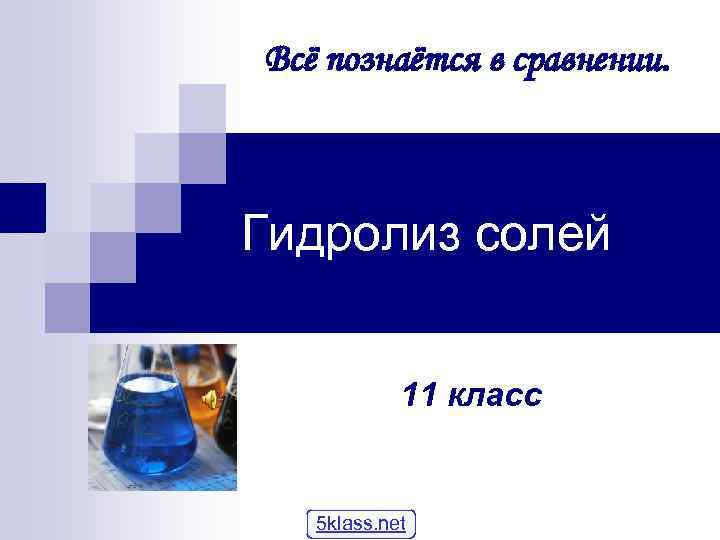 Всё познаётся в сравнении.

Гидролиз солей

11 класс

5klass.net